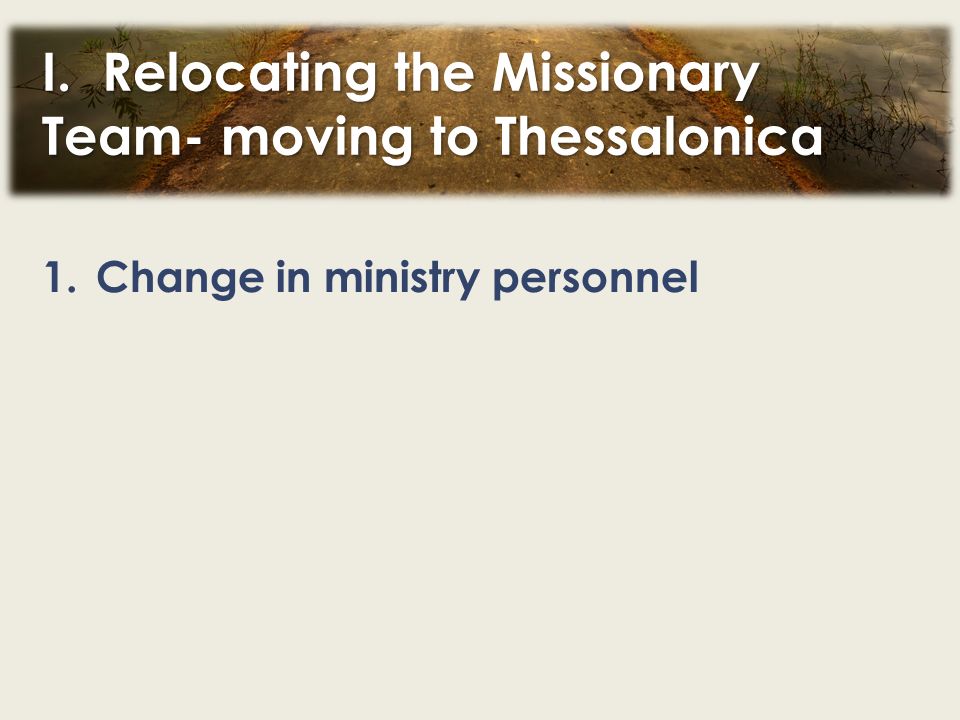 I. Relocating the Missionary Team- moving to Thessalonica

1. Change in ministry personnel